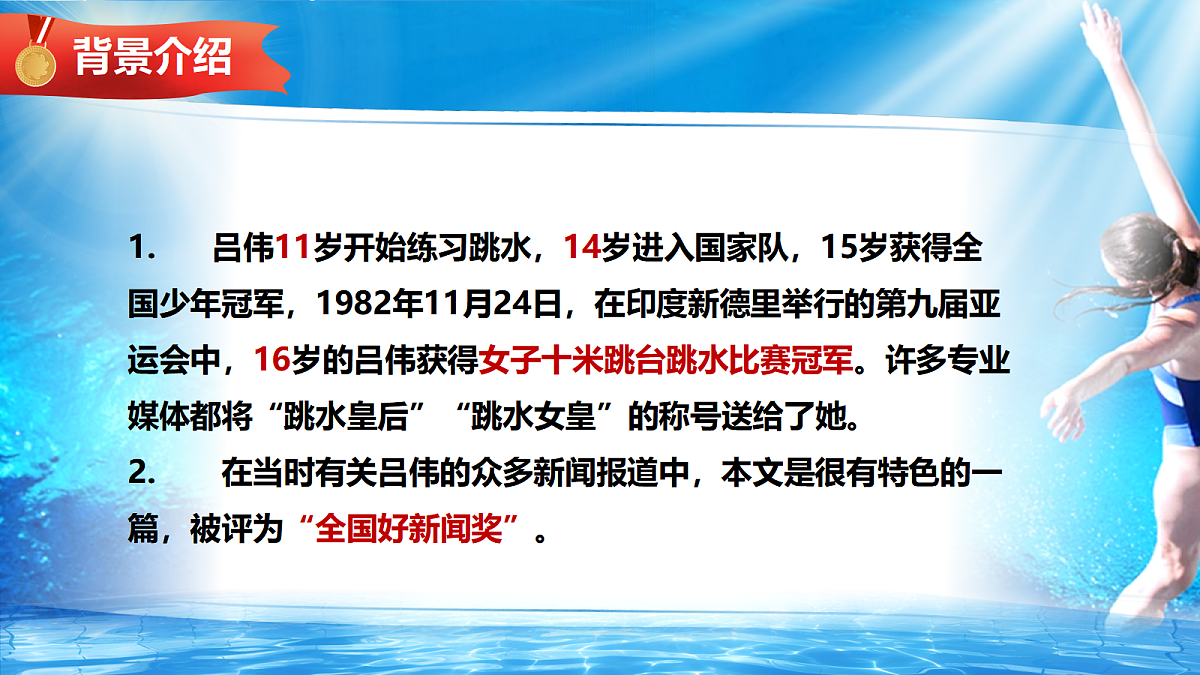 背景介绍

1. 吕伟11岁开始练习跳水，14岁进入国家队，15岁获得全国少年冠军，1982年11月24日，在印度新德里举行的第九届亚运会中，16岁的吕伟获得女子十米跳台跳水比赛冠军。许多专业媒体都将“跳水皇后”“跳水女皇”的称号送给了她。

2. 在当时有关吕伟的众多新闻报道中，本文是很有特色的一篇，被评为“全国好新闻奖”。